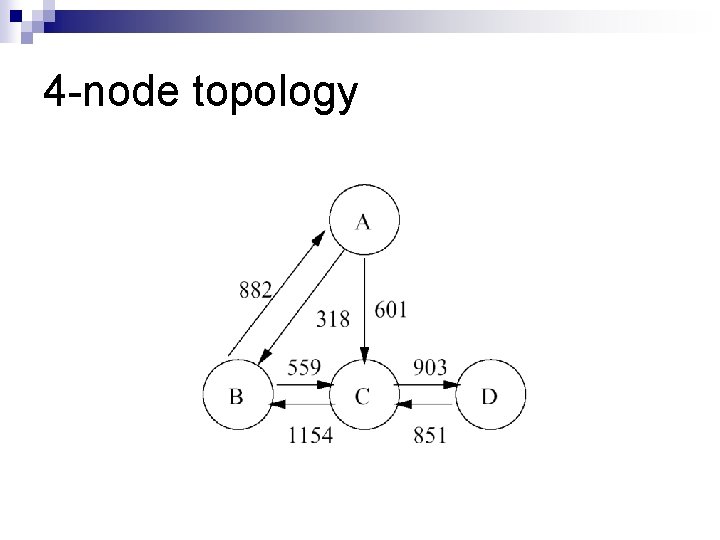 4-node topology

A
882
318
601
B
559
C
903
D
1154
851